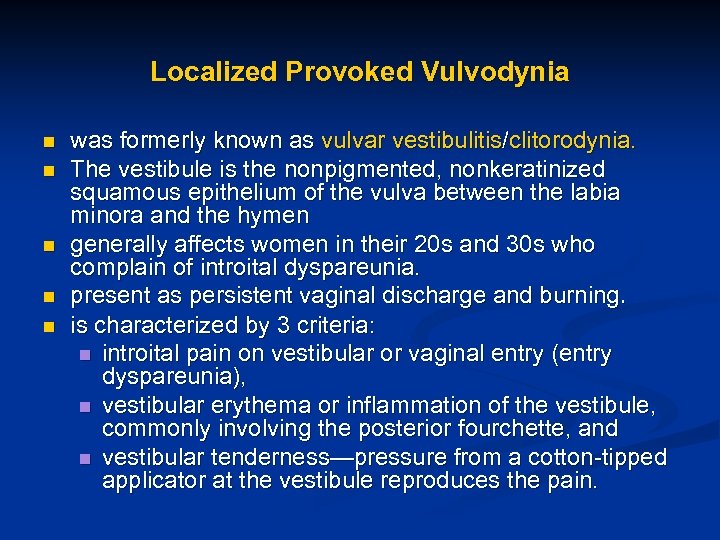 Localized Provoked Vulvodynia

- was formerly known as vulvar vestibulitis/clitorodynia.
- The vestibule is the nonpigmented, nonkeratinized squamous epithelium of the vulva between the labia minora and the hymen
- generally affects women in their 20s and 30s who complain of introital dyspareunia.
- present as persistent vaginal discharge and burning.
- is characterized by 3 criteria:
  - introital pain on vestibular or vaginal entry (entry dyspareunia),
  - vestibular erythema or inflammation of the vestibule, commonly involving the posterior fourchette, and
  - vestibular tenderness—pressure from a cotton-tipped applicator at the vestibule reproduces the pain.